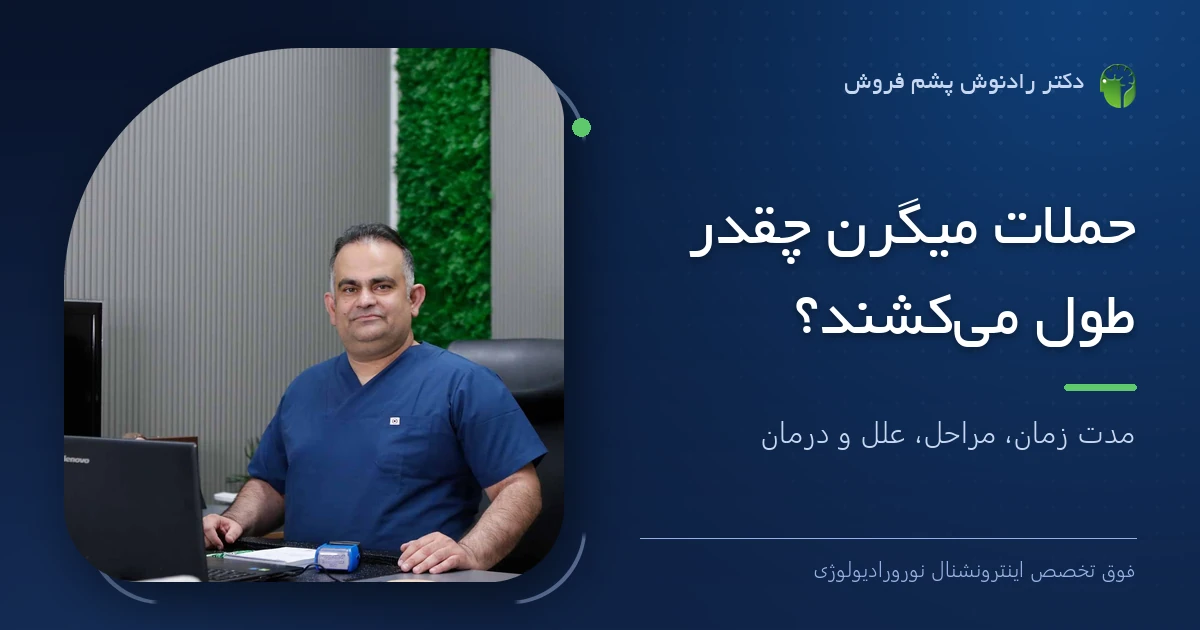 دکتر رادنوش پشم فروش

حملات میگرن چقدر طول می‌کشند؟

مدت زمان، مراحل، علل و درمان

فوق تخصص اینترونشنال نورورادیولوژی